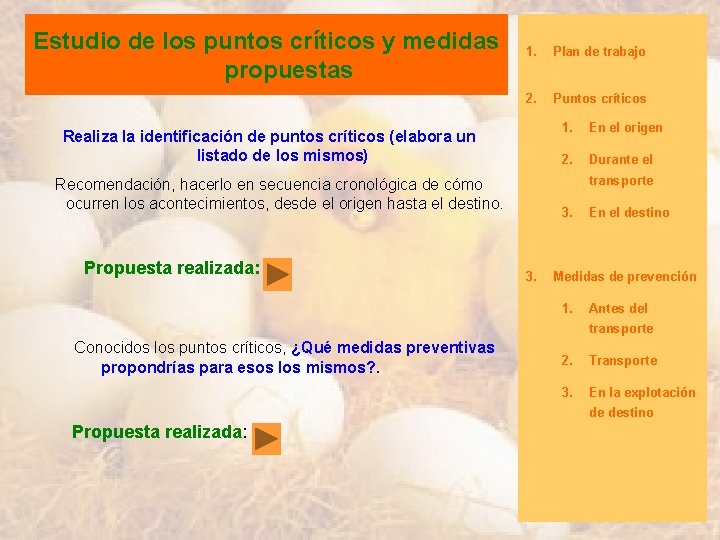 Estudio de los puntos críticos y medidas propuestas

Realiza la identificación de puntos críticos (elabora un listado de los mismos)

Recomendación, hacerlo en secuencia cronológica de cómo ocurren los acontecimientos, desde el origen hasta el destino.

Propuesta realizada:

Conocidos los puntos críticos, ¿Qué medidas preventivas propondrías para esos los mismos?.

Propuesta realizada:

1. Plan de trabajo

2. Puntos críticos

1. En el origen

2. Durante el transporte

3. En el destino

3. Medidas de prevención

1. Antes del transporte

2. Transporte

3. En la explotación de destino